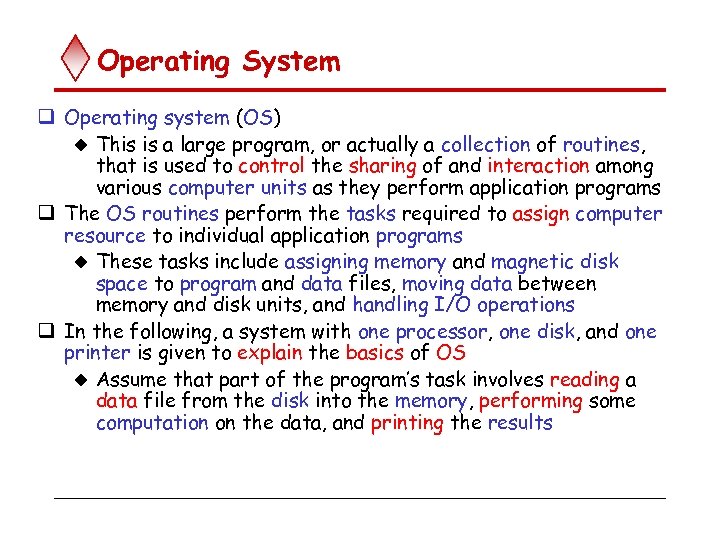 Operating System

❑ Operating system (OS)

◆ This is a large program, or actually a collection of routines, that is used to control the sharing of and interaction among various computer units as they perform application programs

❑ The OS routines perform the tasks required to assign computer resource to individual application programs

◆ These tasks include assigning memory and magnetic disk space to program and data files, moving data between memory and disk units, and handling I/O operations

❑ In the following, a system with one processor, one disk, and one printer is given to explain the basics of OS

◆ Assume that part of the program's task involves reading a data file from the disk into the memory, performing some computation on the data, and printing the results